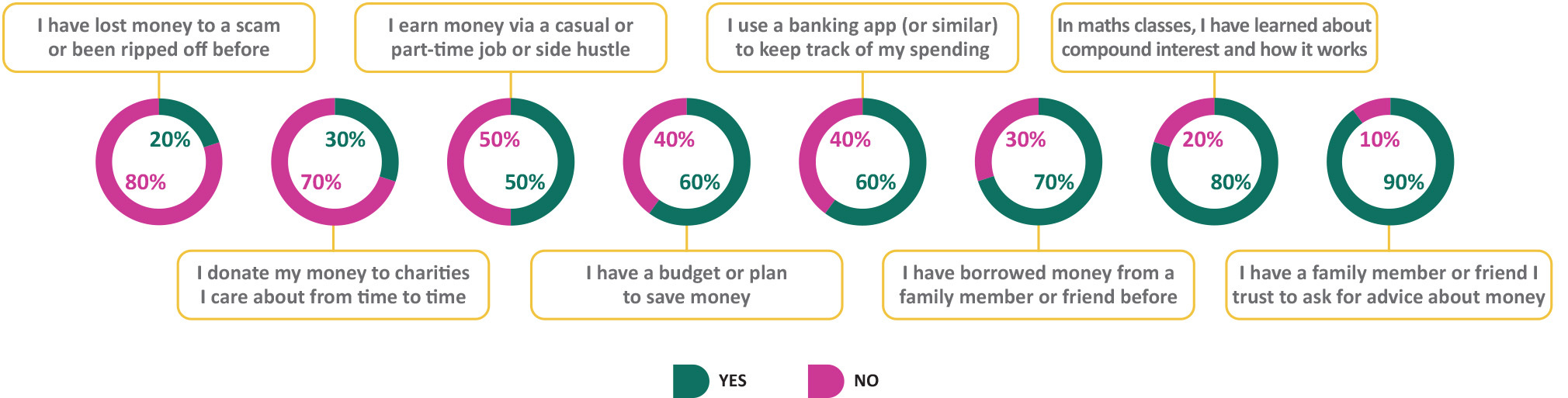 I have lost money to a scam or been ripped off before

20%
80%

I donate my money to charities I care about from time to time

30%
70%

I earn money via a casual or part-time job or side hustle

50%
50%

I have a budget or plan to save money

40%
60%

I use a banking app (or similar) to keep track of my spending

40%
60%

I have borrowed money from a family member or friend before

30%
70%

In maths classes, I have learned about compound interest and how it works

20%
80%

I have a family member or friend I trust to ask for advice about money

10%
90%

YES
NO